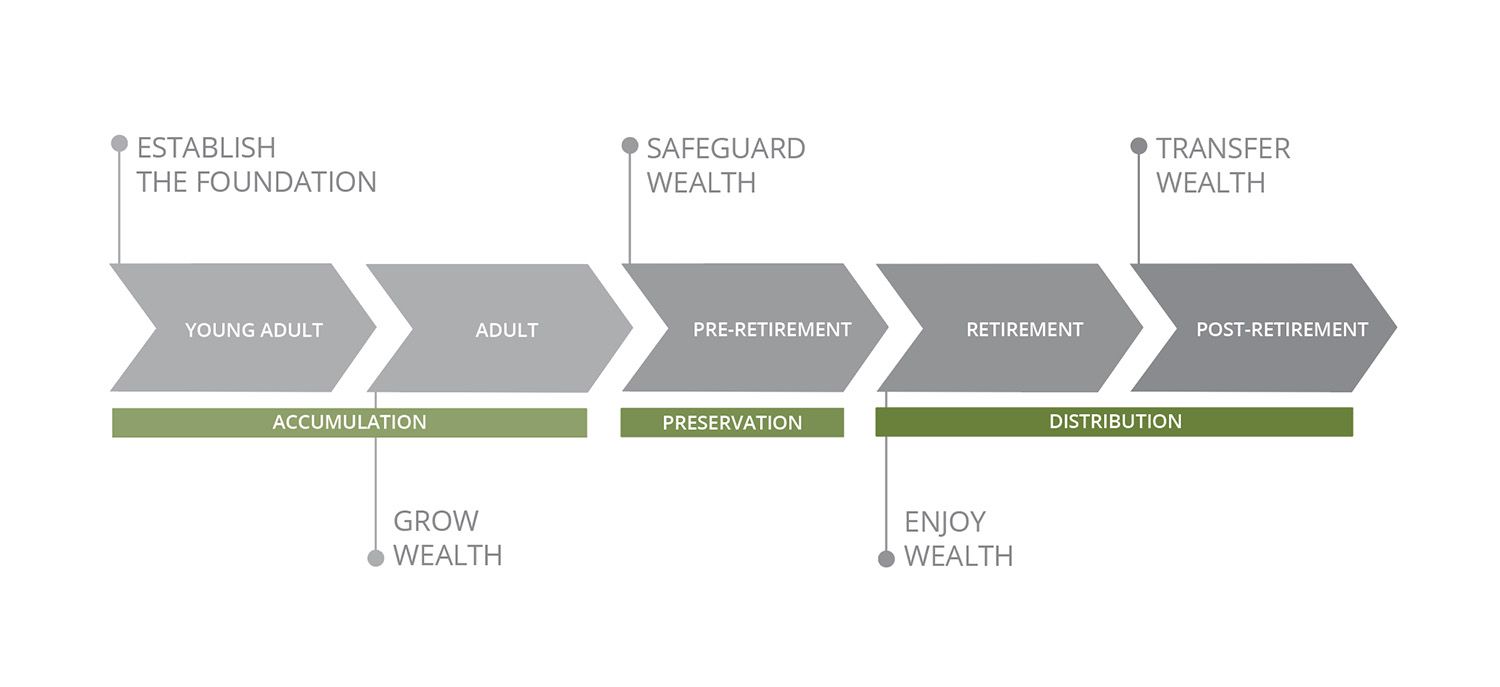 ESTABLISH THE FOUNDATION

SAFEGUARD WEALTH

TRANSFER WEALTH

YOUNG ADULT

ADULT

PRE-RETIREMENT

RETIREMENT

POST-RETIREMENT

ACCUMULATION

PRESERVATION

DISTRIBUTION

GROW WEALTH

ENJOY WEALTH